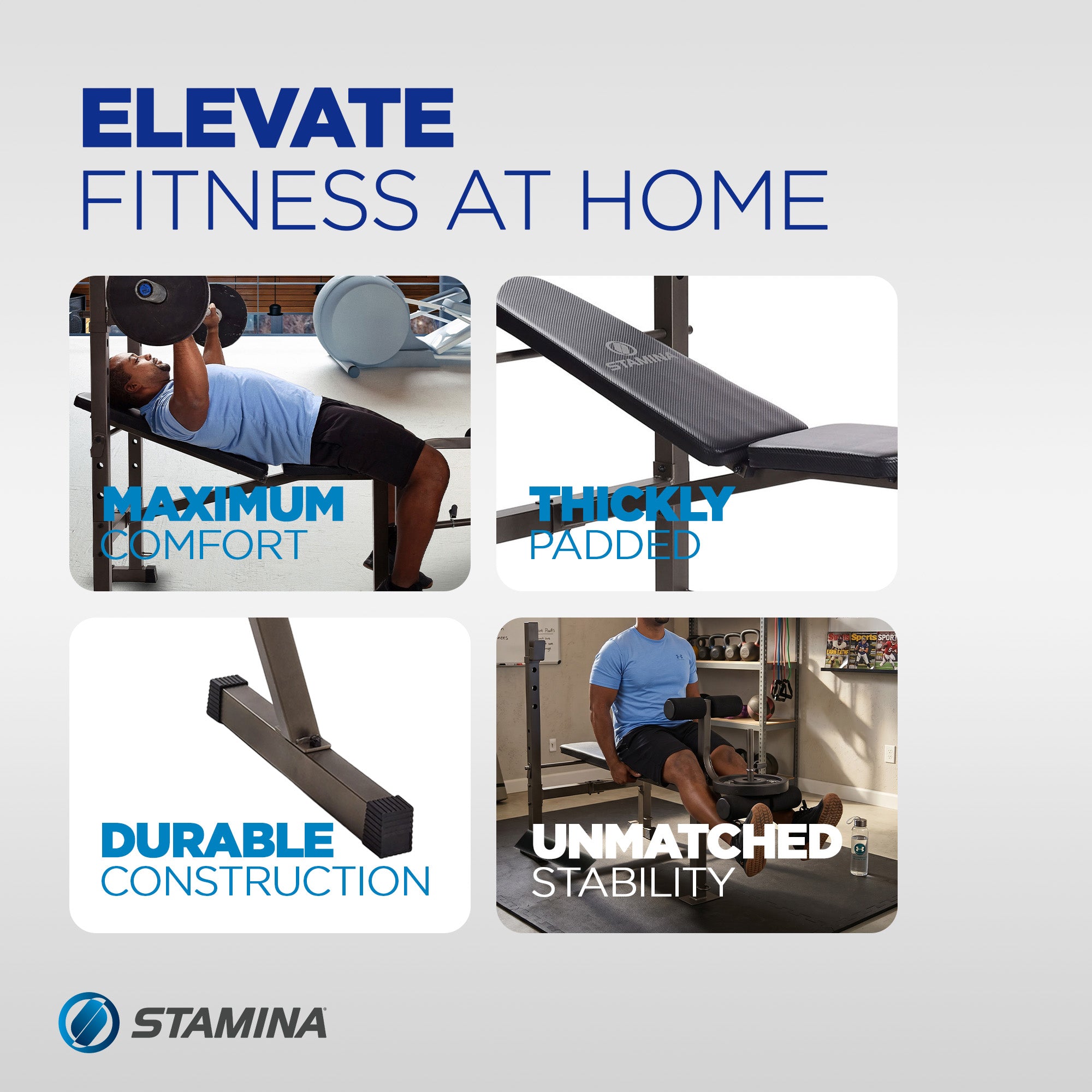 ELEVATE
FITNESS AT HOME

MAXIMUM
COMFORT

STAMINA

THICKLY
PADDED

DURABLE
CONSTRUCTION

Sports

SPORT

UNMATCHED
STABILITY

STAMINA